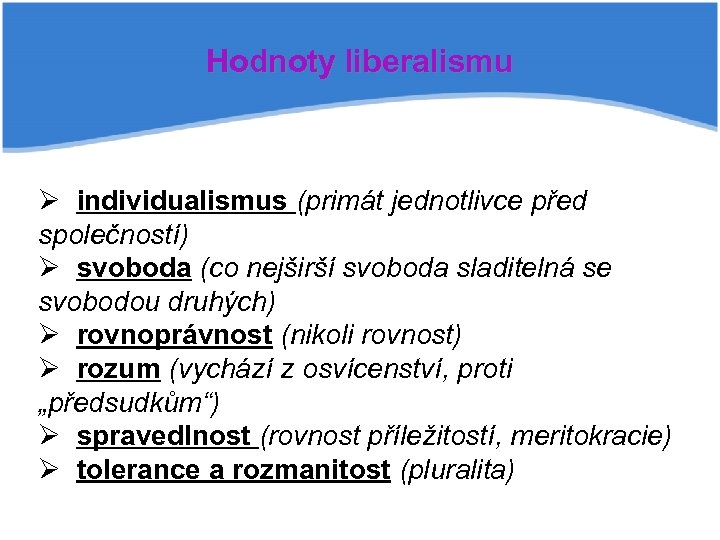 Hodnoty liberalismu

➢ individualismus (primát jednotlivce před společností)
➢ svoboda (co nejširší svoboda sladitelná se svobodou druhých)
➢ rovnoprávnost (nikoli rovnost)
➢ rozum (vychází z osvícenství, proti „předsudkům“)
➢ spravedlnost (rovnost příležitostí, meritokracie)
➢ tolerance a rozmanitost (pluralita)